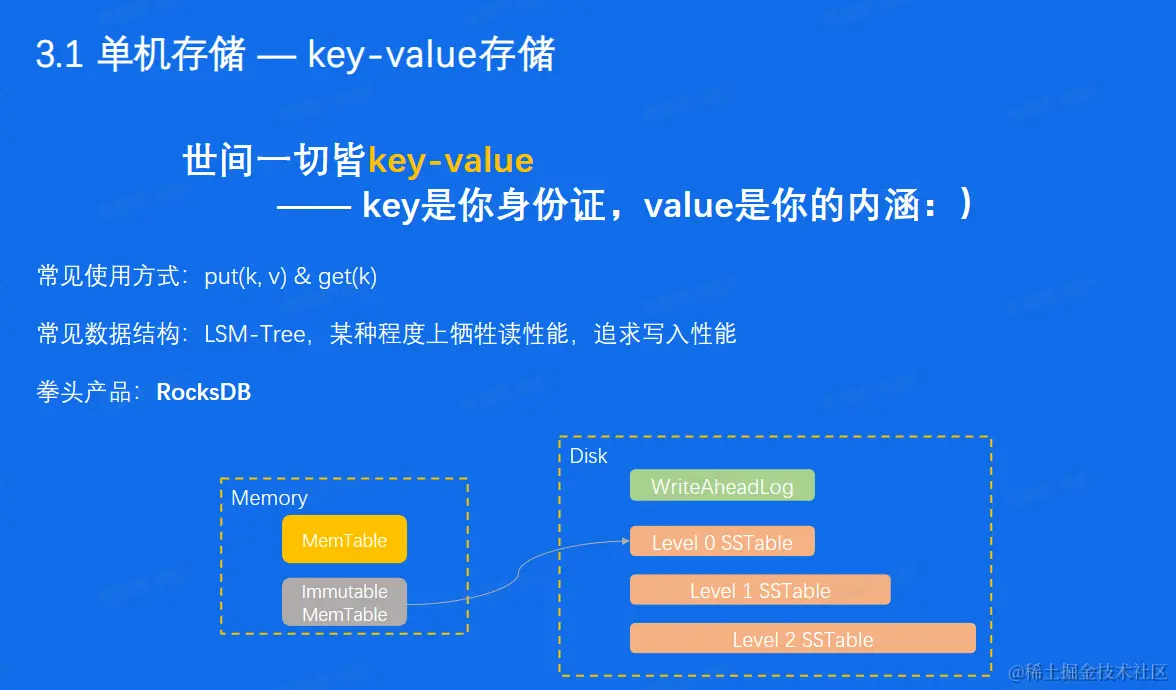 3.1 单机存储 — key-value存储

世间一切皆key-value
—— key是你身份证，value是你的内涵：）

常见使用方式：put(k, v) & get(k)

常见数据结构：LSM-Tree，某种程度上牺牲读性能，追求写入性能

拳头产品：RocksDB

Memory

MemTable

Immutable MemTable

Disk

WriteAheadLog

Level 0 SSTable

Level 1 SSTable

Level 2 SSTable

@稀土掘金技术社区